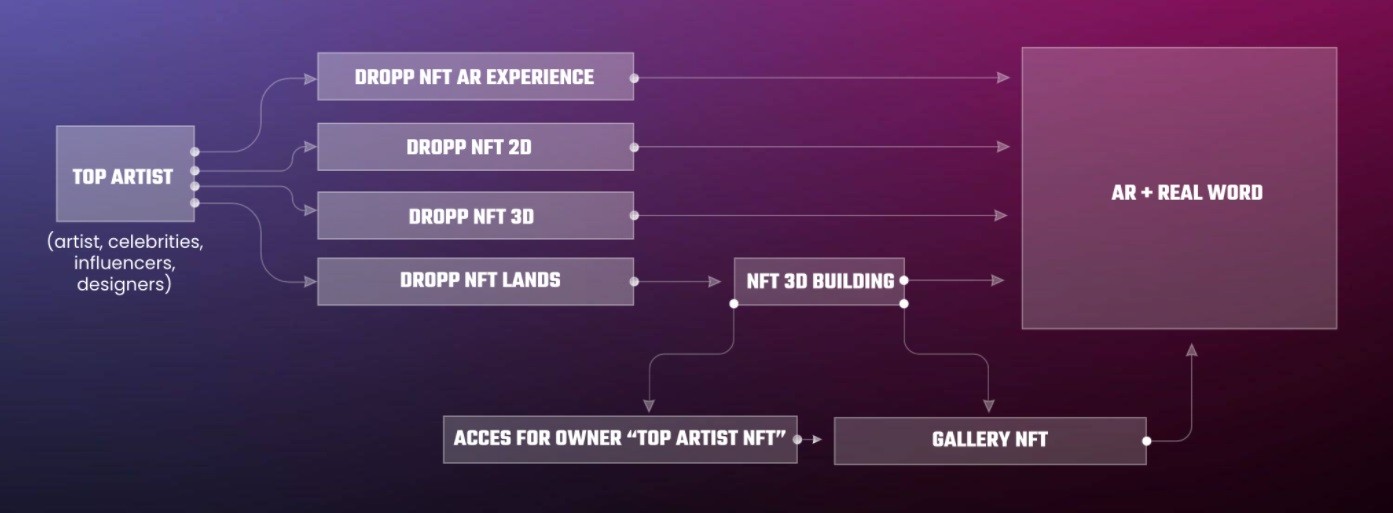 TOP ARTIST

(artist, celebrities, influencers, designers)

DROPP NFT AR EXPERIENCE

DROPP NFT 2D

DROPP NFT 3D

DROPP NFT LANDS

NFT 3D BUILDING

AR + REAL WORD

ACCES FOR OWNER “TOP ARTIST NFT”

GALLERY NFT